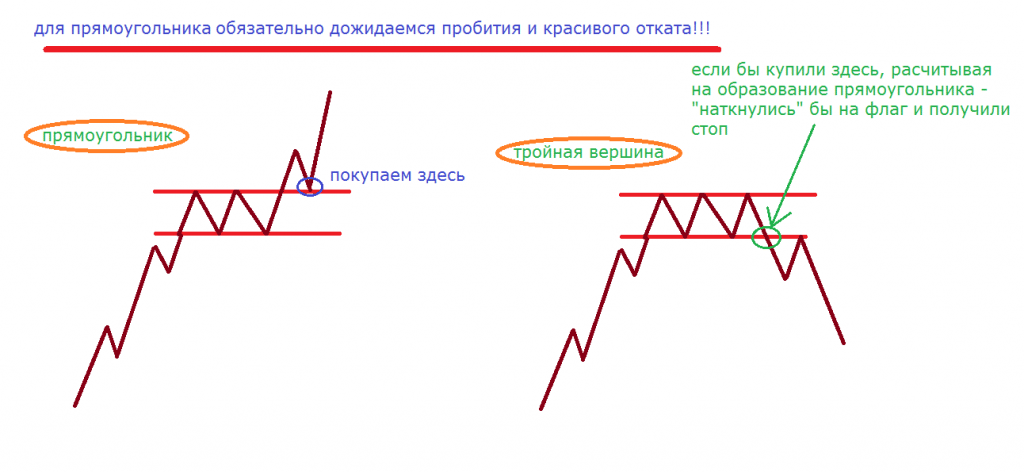 для прямоугольника обязательно дожидаемся пробития и красивого отката!!!

прямоугольник

покупаем здесь

тройная вершина

если бы купили здесь, расчитывая на образование прямоугольника - "наткнулись" бы на флаг и получили стоп